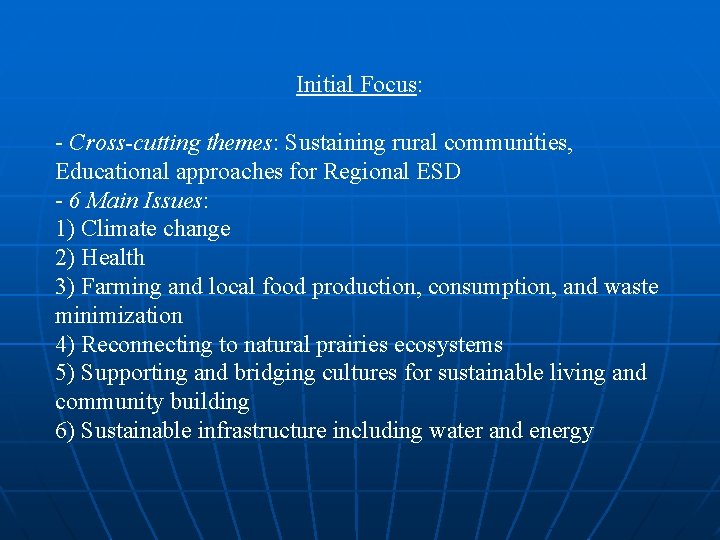 Initial Focus:

- Cross-cutting themes: Sustaining rural communities, Educational approaches for Regional ESD
- 6 Main Issues:
1) Climate change
2) Health
3) Farming and local food production, consumption, and waste minimization
4) Reconnecting to natural prairies ecosystems
5) Supporting and bridging cultures for sustainable living and community building
6) Sustainable infrastructure including water and energy